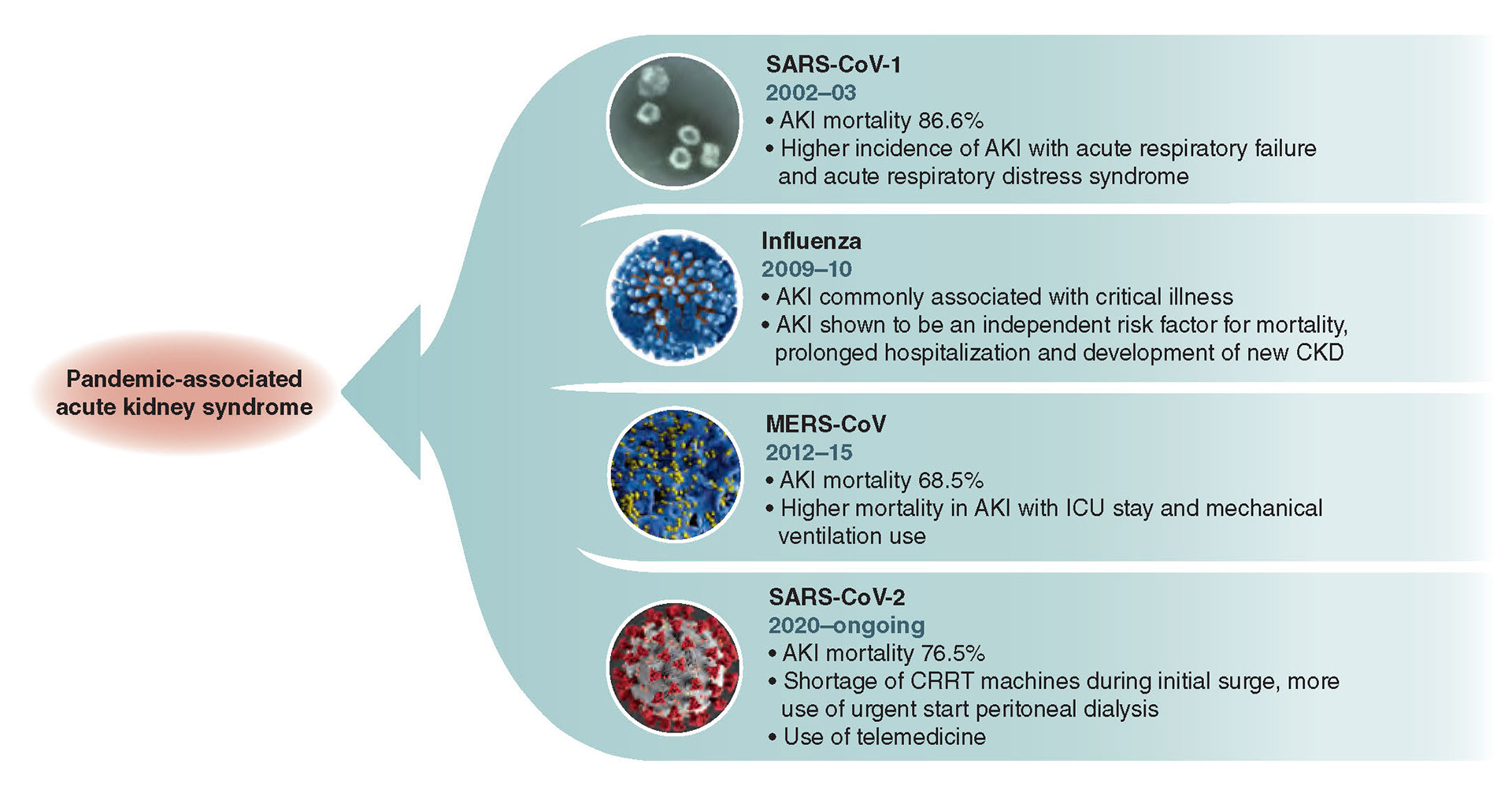 Pandemic-associated acute kidney syndrome

SARS-CoV-1
2002–03
• AKI mortality 86.6%
• Higher incidence of AKI with acute respiratory failure and acute respiratory distress syndrome

Influenza
2009–10
• AKI commonly associated with critical illness
• AKI shown to be an independent risk factor for mortality, prolonged hospitalization and development of new CKD

MERS-CoV
2012–15
• AKI mortality 68.5%
• Higher mortality in AKI with ICU stay and mechanical ventilation use

SARS-CoV-2
2020–ongoing
• AKI mortality 76.5%
• Shortage of CRRT machines during initial surge, more use of urgent start peritoneal dialysis
• Use of telemedicine